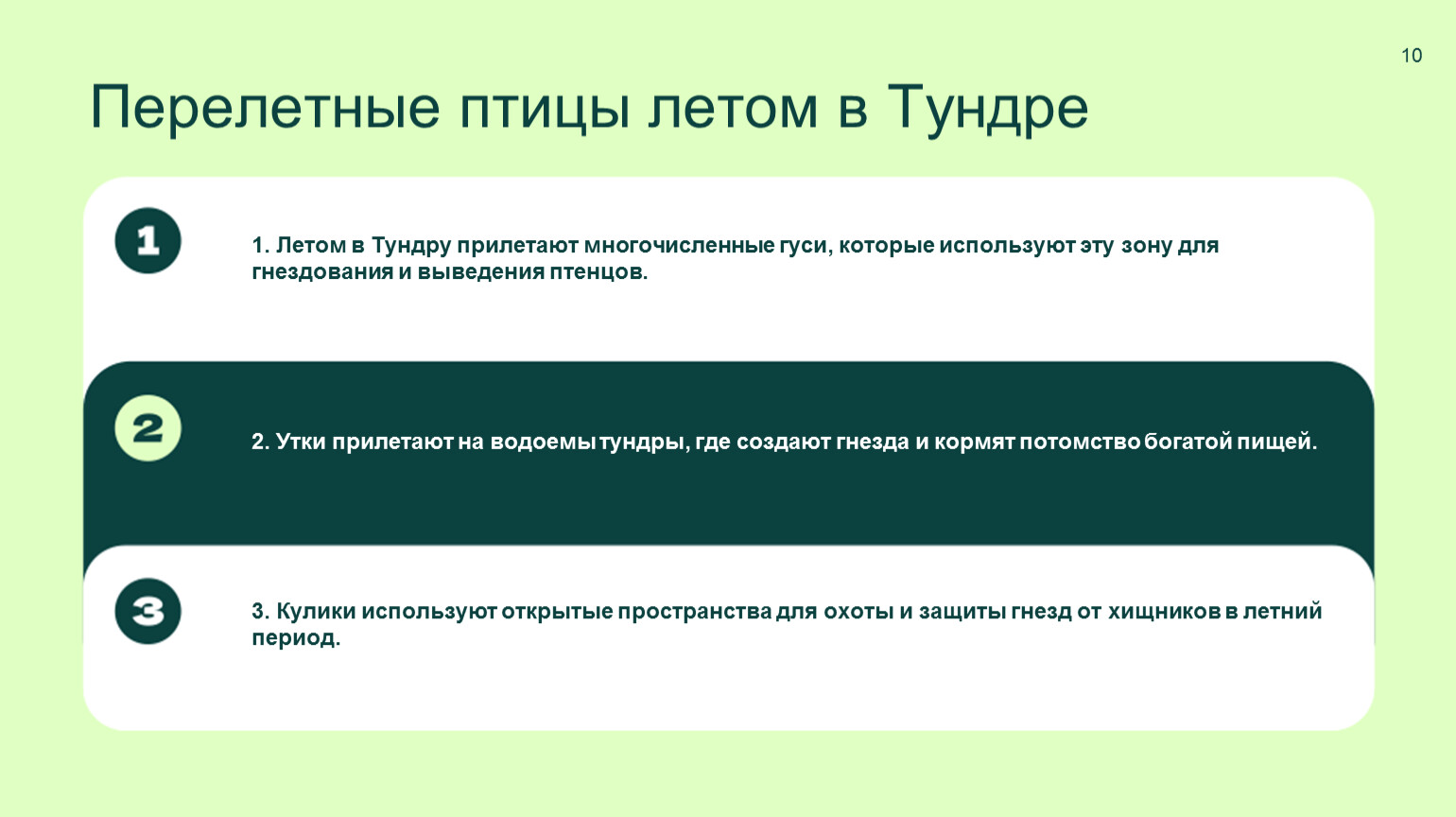 10

Перелетные птицы летом в Тундре

1

1. Летом в Тундру прилетают многочисленные гуси, которые используют эту зону для гнездования и выведения птенцов.

2

2. Утки прилетают на водоемы тундры, где создают гнезда и кормят потомство богатой пищей.

3

3. Кулики используют открытые пространства для охоты и защиты гнезд от хищников в летний период.